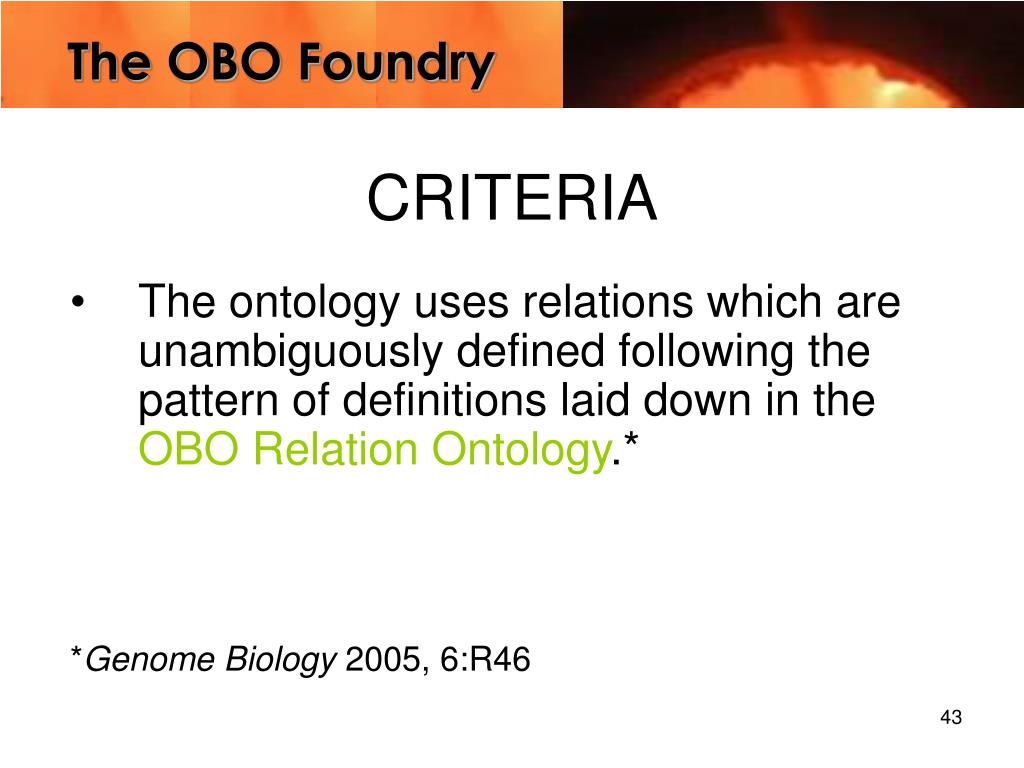 The OBO Foundry

CRITERIA

• The ontology uses relations which are unambiguously defined following the pattern of definitions laid down in the OBO Relation Ontology.*

*Genome Biology 2005, 6:R46

43